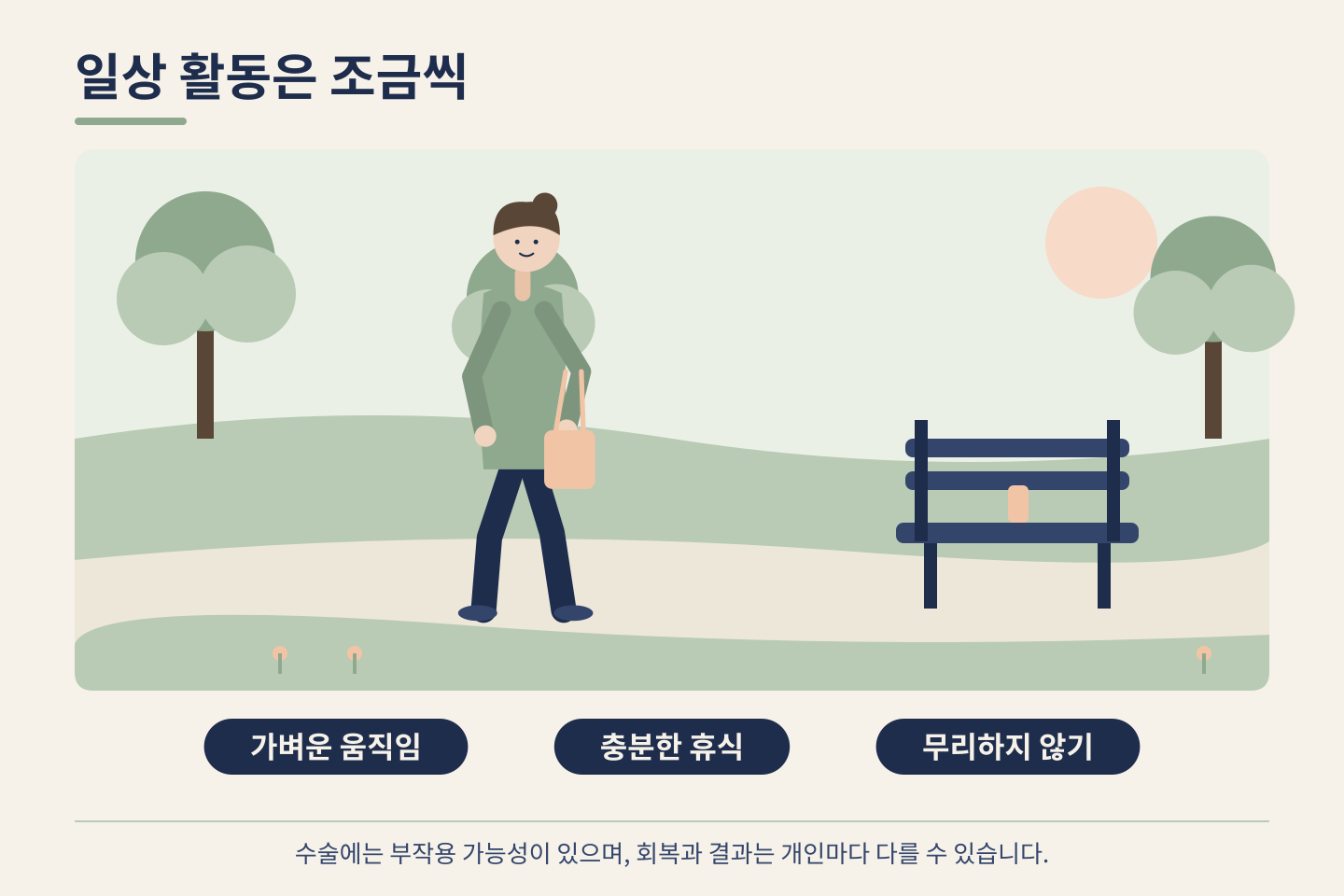 일상 활동은 조금씩

가벼운 움직임

충분한 휴식

무리하지 않기

수술에는 부작용 가능성이 있으며, 회복과 결과는 개인마다 다를 수 있습니다.